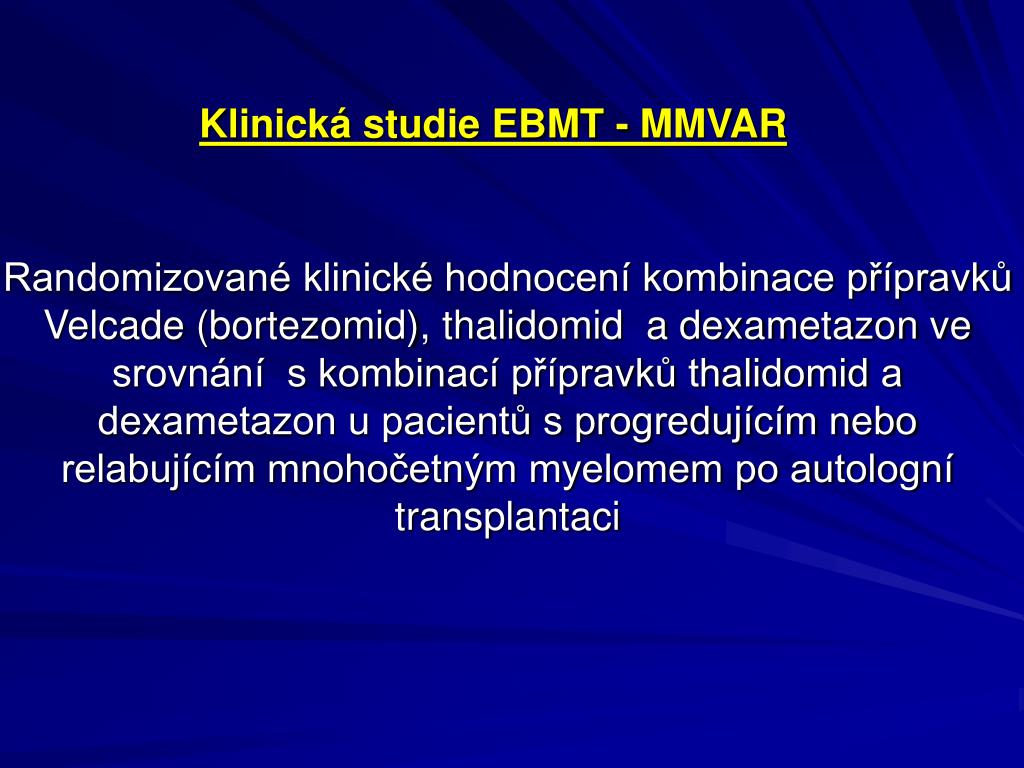 Klinická studie EBMT - MMVAR

Randomizované klinické hodnocení kombinace přípravků Velcade (bortezomid), thalidomid a dexametazon ve srovnání s kombinací přípravků thalidomid a dexametazon u pacientů s progredujícím nebo relabujícím mnohočetným myelomem po autologní transplantaci